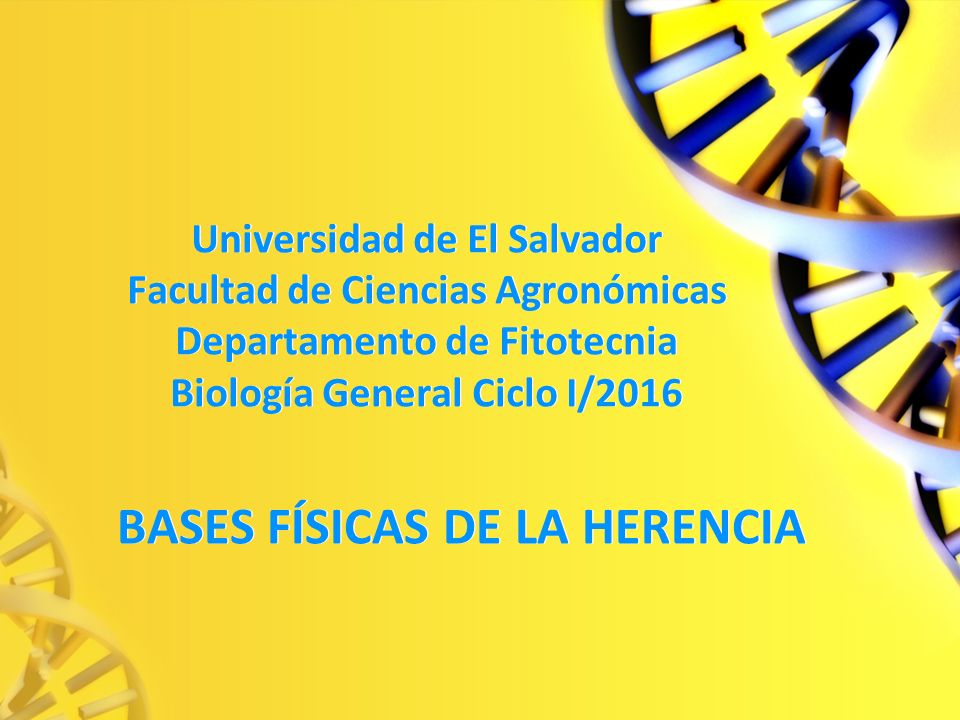 Universidad de El Salvador
Facultad de Ciencias Agronómicas
Departamento de Fitotecnia
Biología General Ciclo I/2016

BASES FÍSICAS DE LA HERENCIA